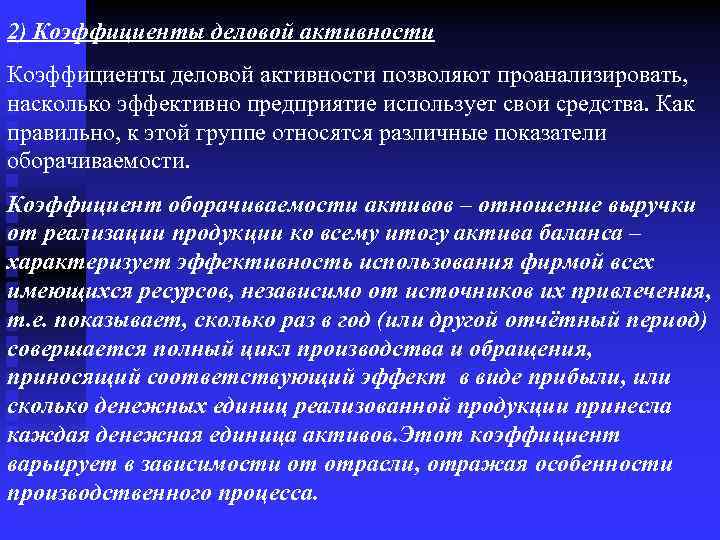 2) Коэффициенты деловой активности

Коэффициенты деловой активности позволяют проанализировать, насколько эффективно предприятие использует свои средства. Как правильно, к этой группе относятся различные показатели оборачиваемости.

Коэффициент оборачиваемости активов – отношение выручки от реализации продукции ко всему итогу актива баланса – характеризует эффективность использования фирмой всех имеющихся ресурсов, независимо от источников их привлечения, т.е. показывает, сколько раз в год (или другой отчётный период) совершается полный цикл производства и обращения, приносящий соответствующий эффект в виде прибыли, или сколько денежных единиц реализованной продукции принесла каждая денежная единица активов.Этот коэффициент варьирует в зависимости от отрасли, отражая особенности производственного процесса.